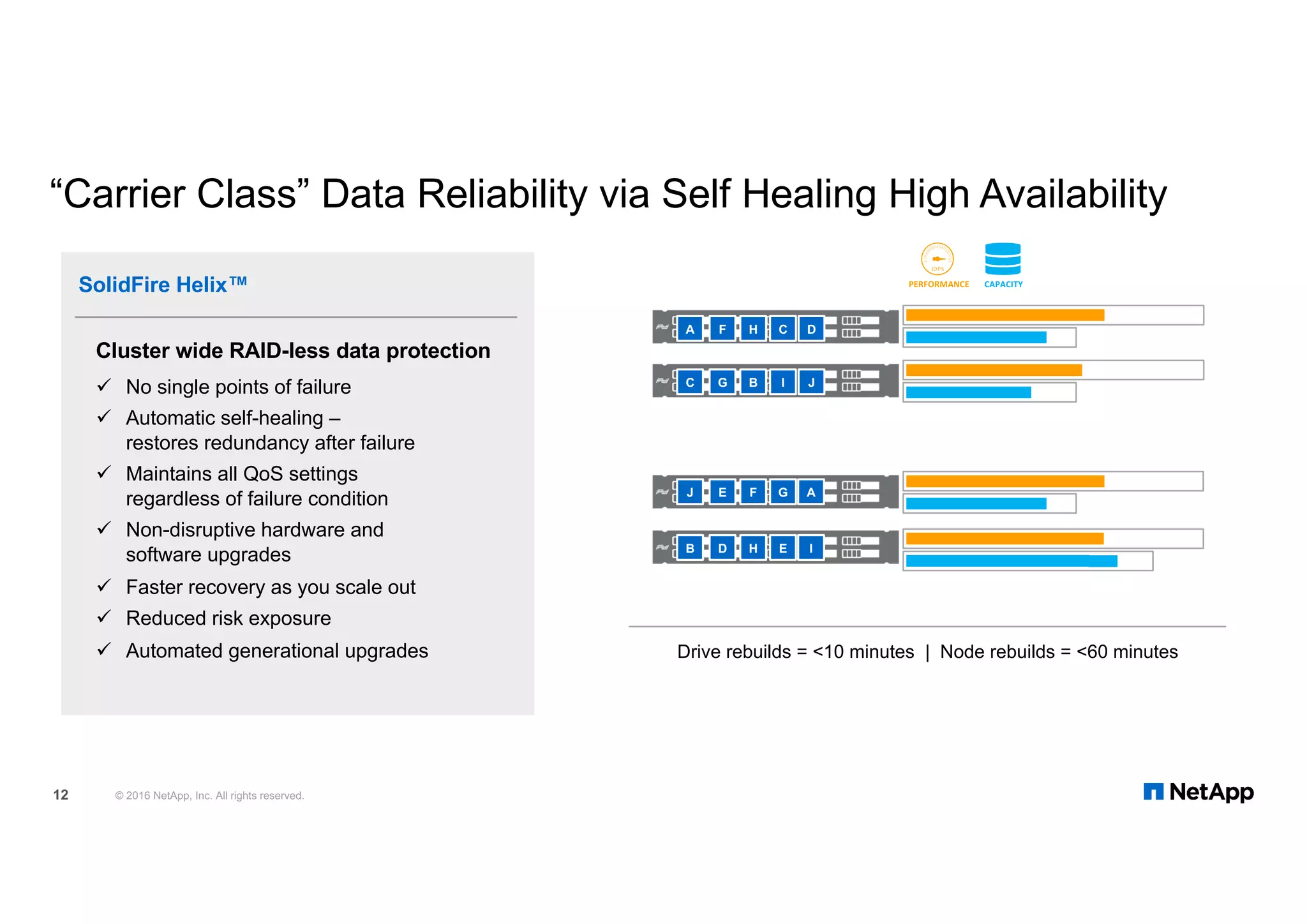 “Carrier Class” Data Reliability via Self Healing High Availability

SolidFire Helix™

Cluster wide RAID-less data protection

✓ No single points of failure
✓ Automatic self-healing – restores redundancy after failure
✓ Maintains all QoS settings regardless of failure condition
✓ Non-disruptive hardware and software upgrades
✓ Faster recovery as you scale out
✓ Reduced risk exposure
✓ Automated generational upgrades

IOPS
PERFORMANCE
CAPACITY

A F H C D

C G B I J

J E F G A

B D H E I

Drive rebuilds = <10 minutes | Node rebuilds = <60 minutes

12
© 2016 NetApp, Inc. All rights reserved.
NetApp